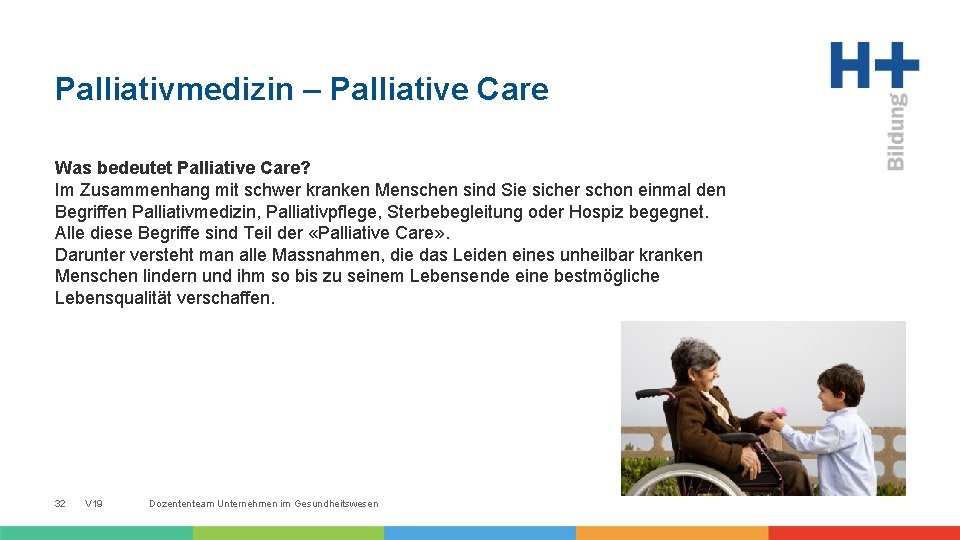 Palliativmedizin – Palliative Care

H+ Bildung

Was bedeutet Palliative Care?
Im Zusammenhang mit schwer kranken Menschen sind Sie sicher schon einmal den Begriffen Palliativmedizin, Palliativpflege, Sterbebegleitung oder Hospiz begegnet. Alle diese Begriffe sind Teil der «Palliative Care».
Darunter versteht man alle Massnahmen, die das Leiden eines unheilbar kranken Menschen lindern und ihm so bis zu seinem Lebensende eine bestmögliche Lebensqualität verschaffen.

32 V19 Dozententeam Unternehmen im Gesundheitswesen